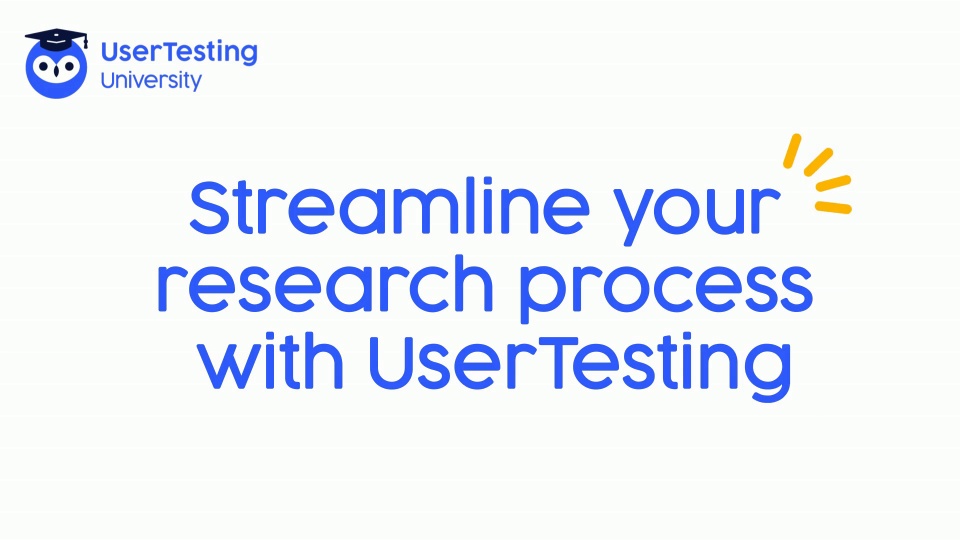 UserTesting University

Streamline your research process with UserTesting